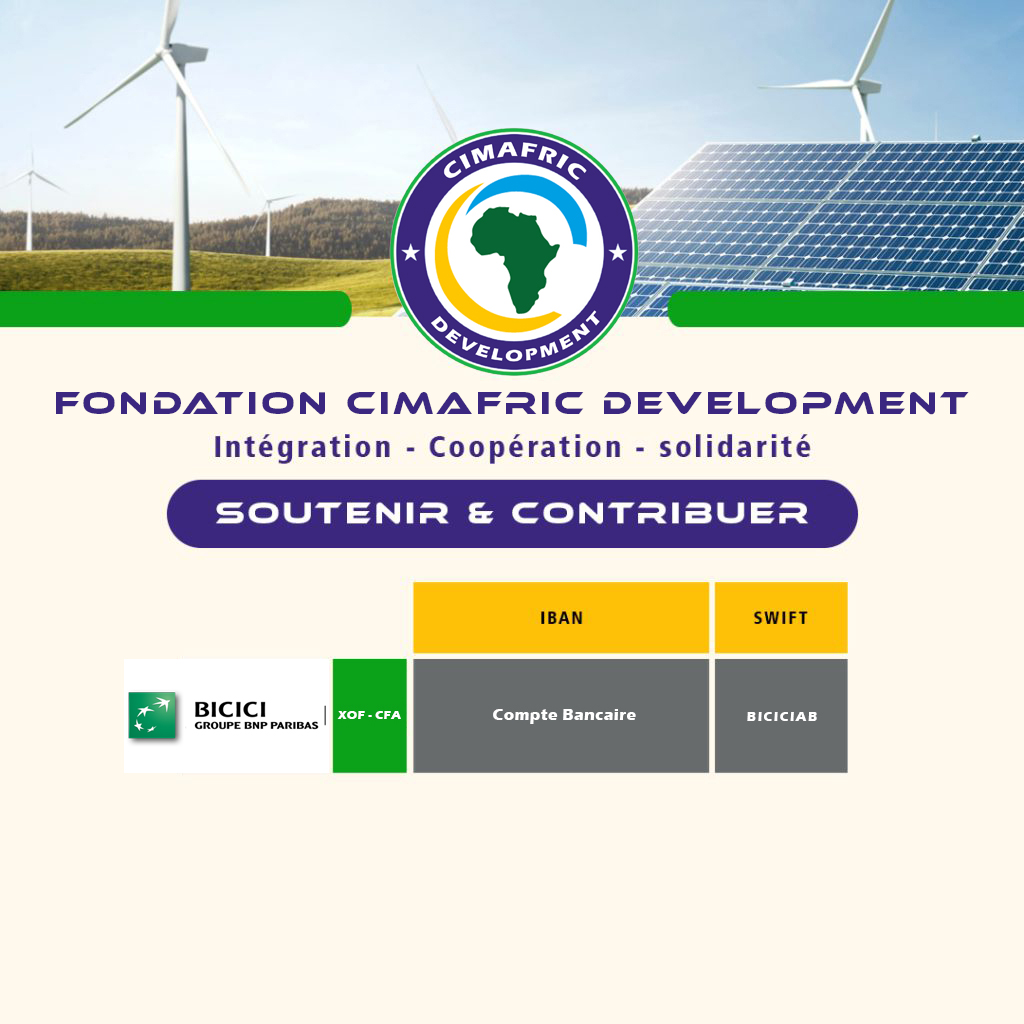 CIMAFRIC
DEVELOPMENT

FONDATION CIMAFRIC DEVELOPMENT
Intégration - Coopération - solidarité

SOUTENIR & CONTRIBUER

| | | IBAN | SWIFT |
|---|---|---|---|
| BICICI GROUPE BNP PARIBAS | XOF - CFA | Compte Bancaire | BICICIAB |